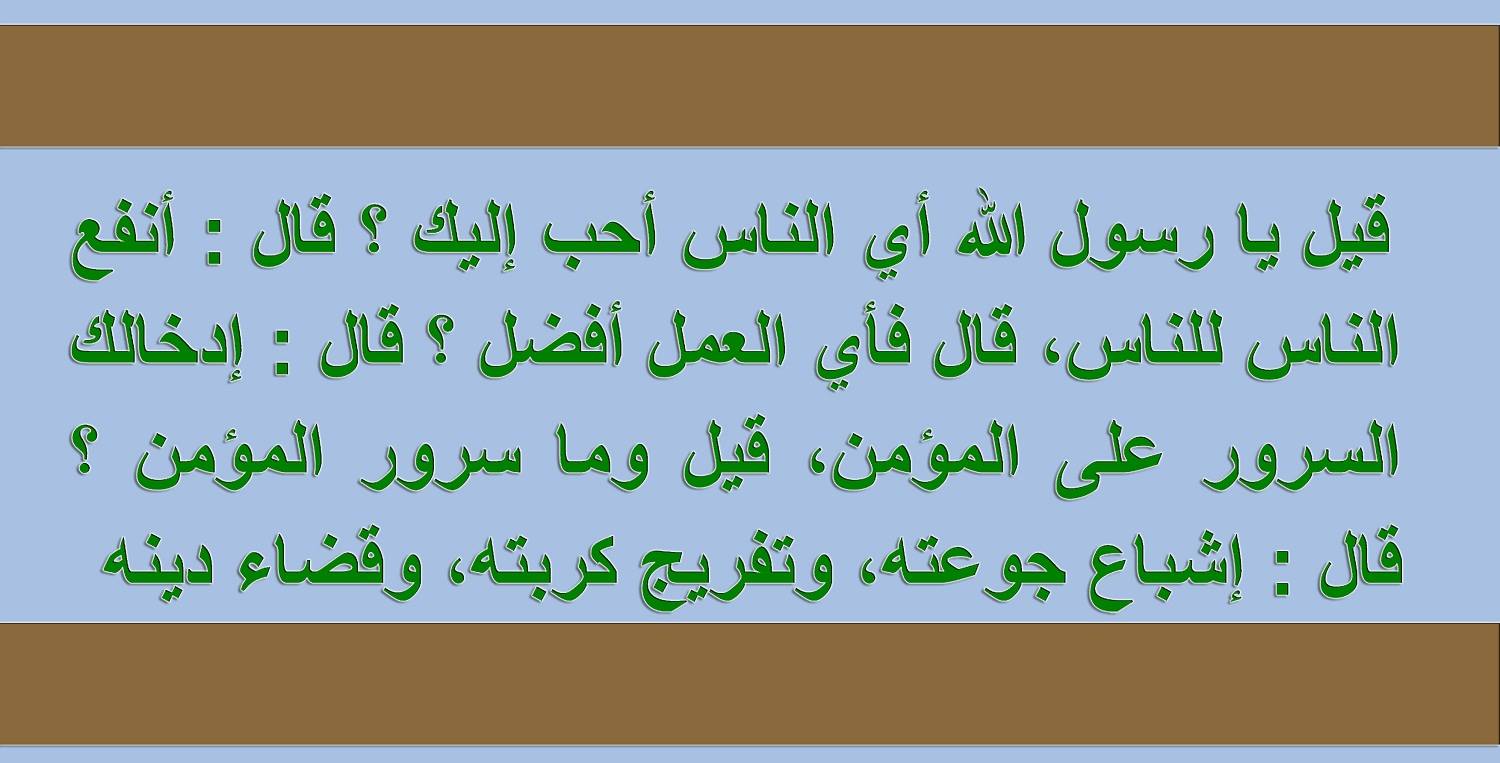 قيل يا رسول الله أي الناس أحب إليك ؟ قال : أنفع الناس للناس، قال فأي العمل أفضل ؟ قال : إدخالك السرور على المؤمن، قيل وما سرور المؤمن ؟ قال : إشباع جوعته، وتفريج كربته، وقضاء دينه